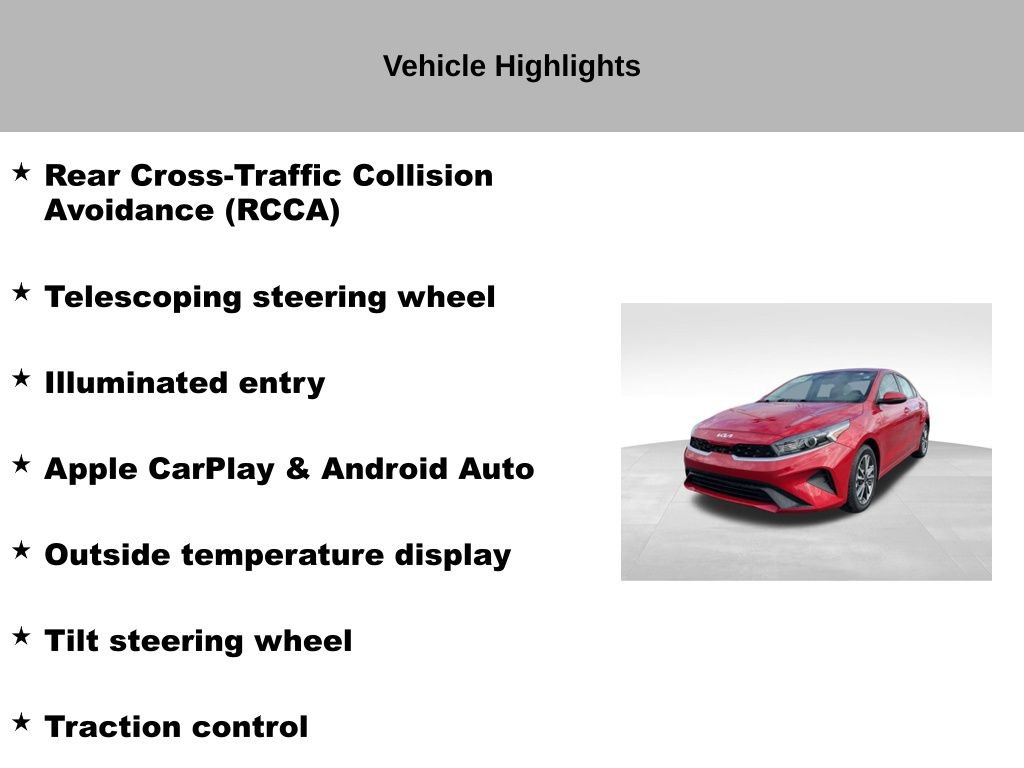 Vehicle Highlights

★ Rear Cross-Traffic Collision Avoidance (RCCA)

★ Telescoping steering wheel

★ Illuminated entry

★ Apple CarPlay & Android Auto

★ Outside temperature display

★ Tilt steering wheel

★ Traction control